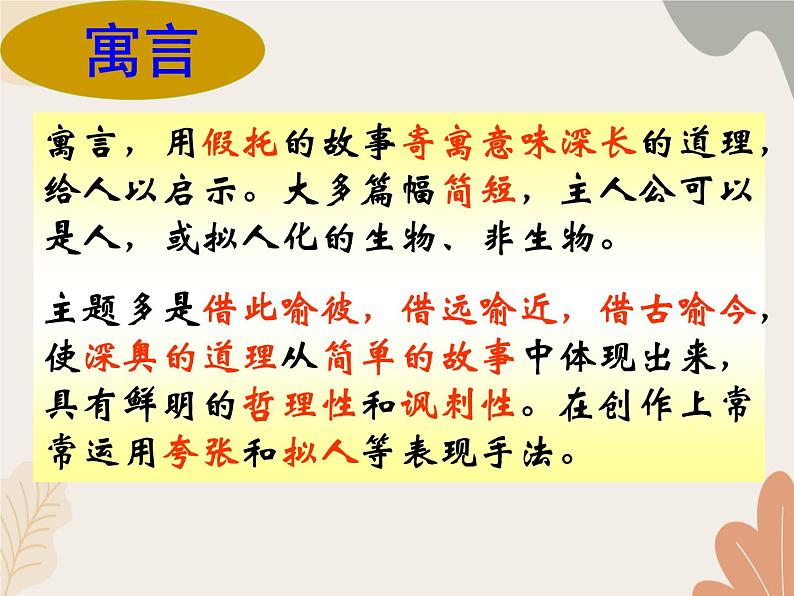 寓言

寓言，用假托的故事寄寓意味深长的道理，给人以启示。大多篇幅简短，主人公可以是人，或拟人化的生物、非生物。

主题多是借此喻彼，借远喻近，借古喻今，使深奥的道理从简单的故事中体现出来，具有鲜明的哲理性和讽刺性。在创作上常常运用夸张和拟人等表现手法。